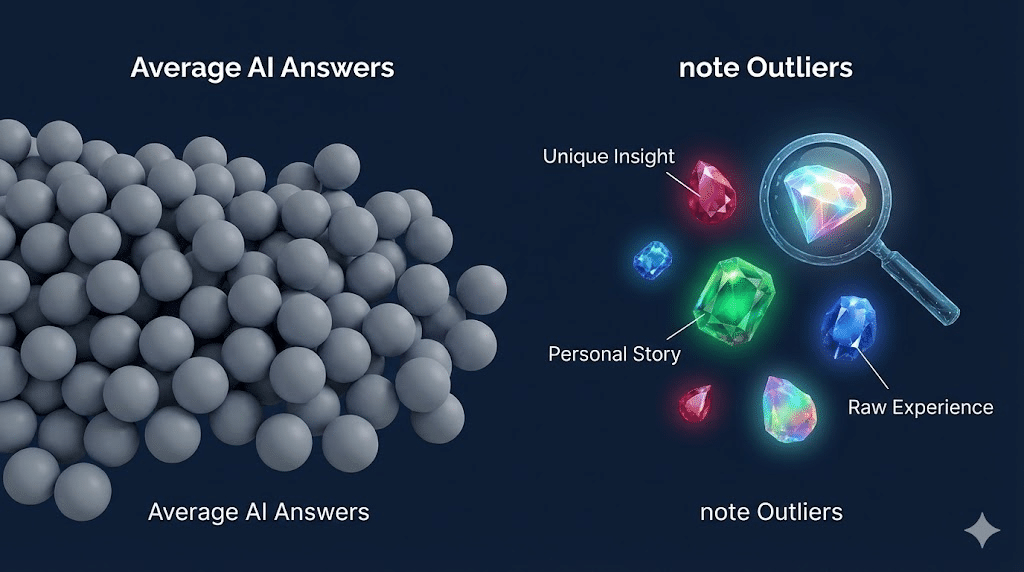 Average AI Answers

note Outliers

Unique Insight

Personal Story

Raw Experience

Average AI Answers

note Outliers